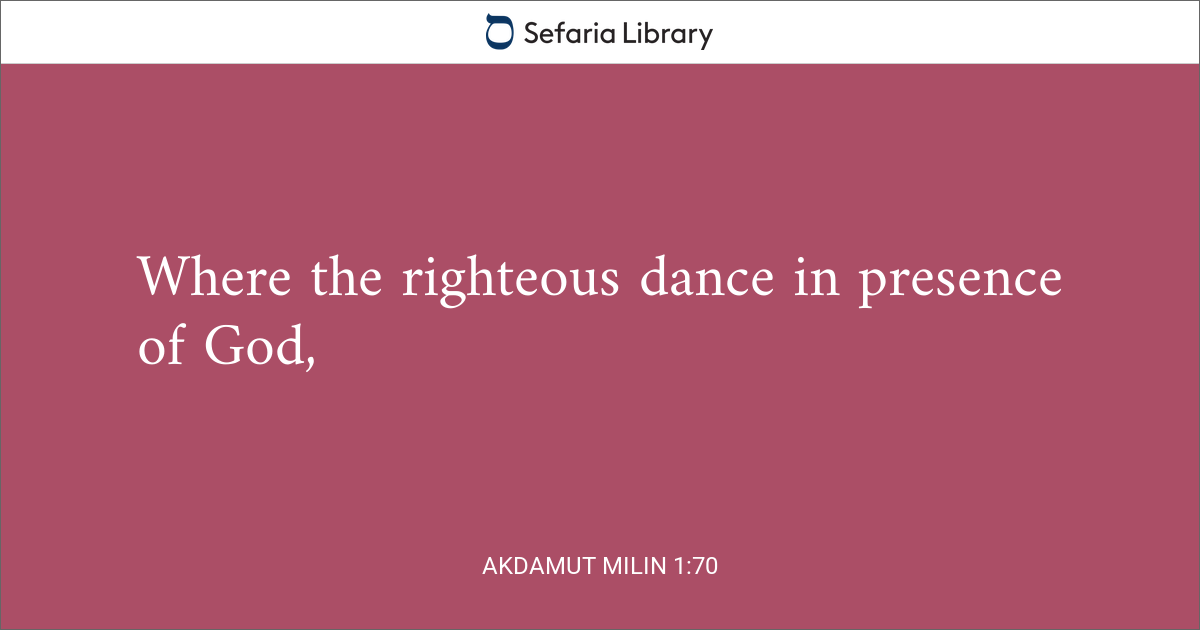 Sefaria Library

Where the righteous dance in presence of God,

AKDAMUT MILIN 1:70